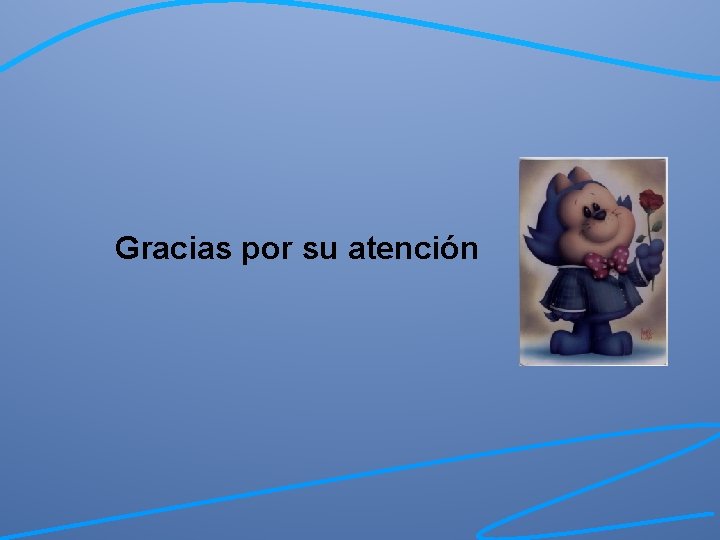 Gracias por su atención